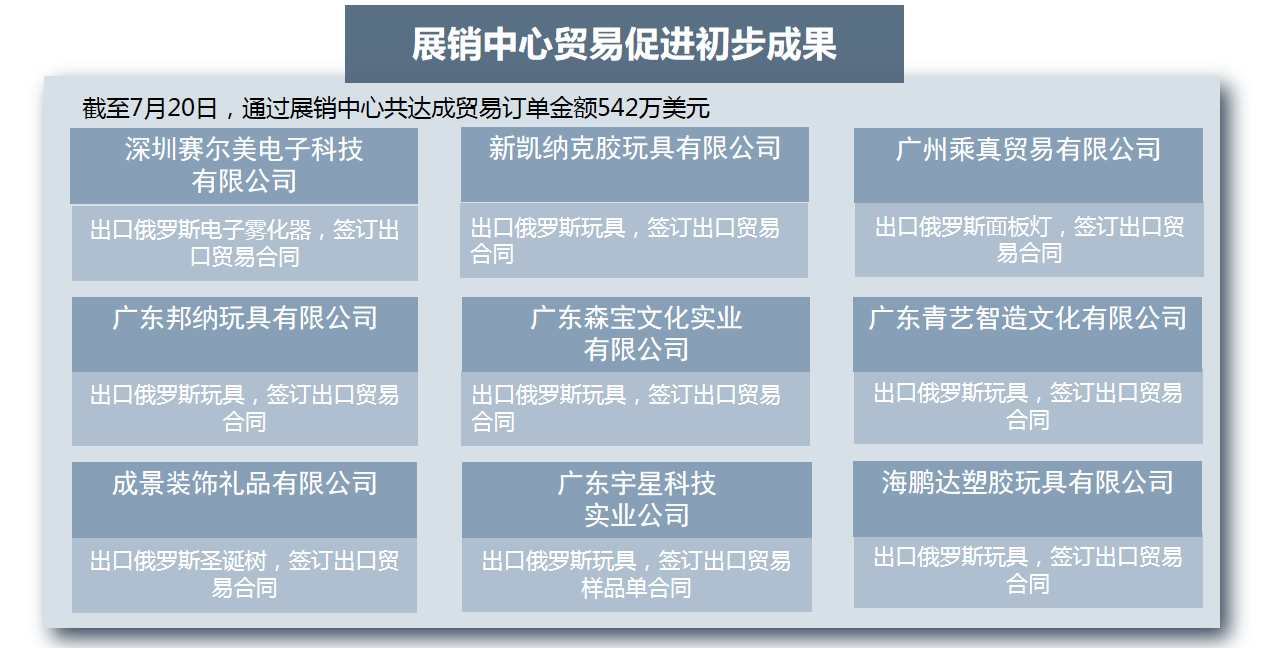 展销中心贸易促进初步成果

截至7月20日，通过展销中心共达成贸易订单金额542万美元

深圳赛尔美电子科技有限公司

出口俄罗斯电子雾化器，签订出口贸易合同

新凯纳克胶玩具有限公司

出口俄罗斯玩具，签订出口贸易合同

广州乘真贸易有限公司

出口俄罗斯面板灯，签订出口贸易合同

广东邦纳玩具有限公司

出口俄罗斯玩具，签订出口贸易合同

广东森宝文化实业有限公司

出口俄罗斯玩具，签订出口贸易合同

广东青艺智造文化有限公司

出口俄罗斯玩具，签订出口贸易合同

成景装饰礼品有限公司

出口俄罗斯圣诞树，签订出口贸易合同

广东宇星科技实业公司

出口俄罗斯玩具，签订出口贸易样品单合同

海鹏达塑胶玩具有限公司

出口俄罗斯玩具，签订出口贸易合同